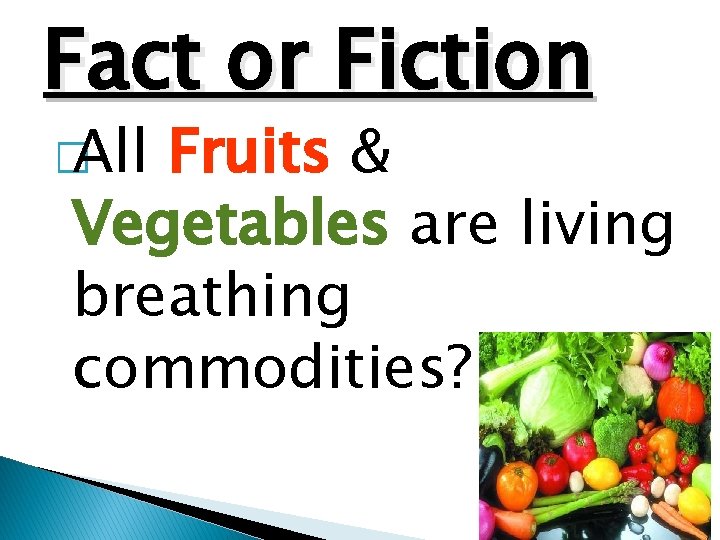 Fact or Fiction

All Fruits & Vegetables are living breathing commodities?